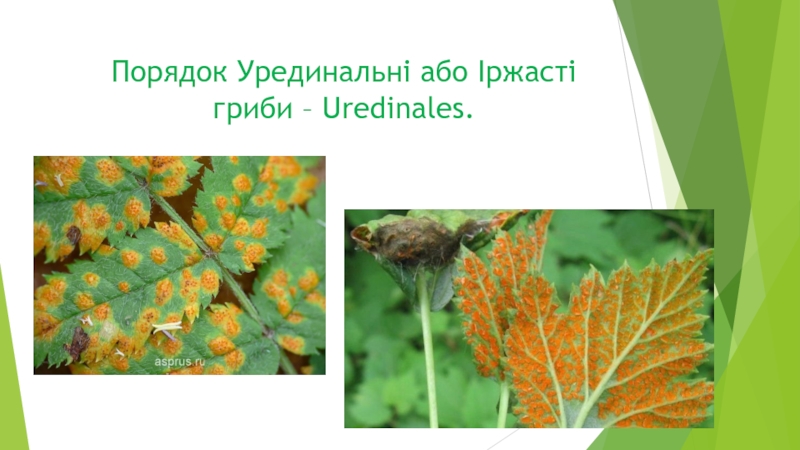 Порядок Урединальні або Іржасті гриби – Uredinales.

asprus.ru